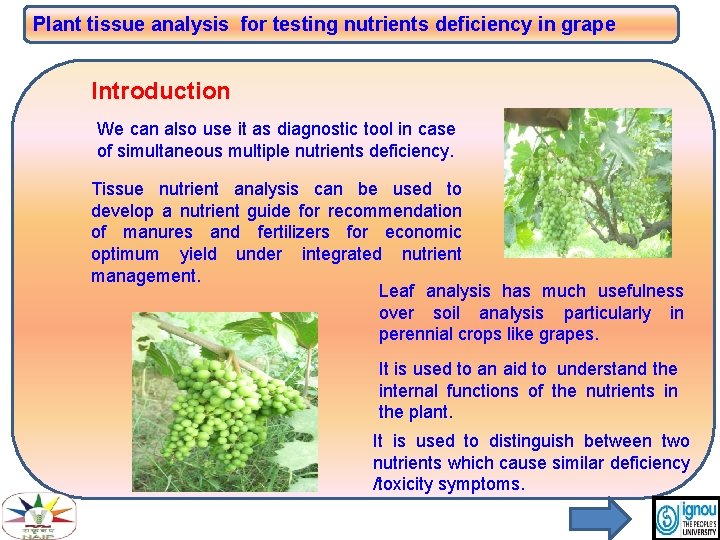 Plant tissue analysis for testing nutrients deficiency in grape

Introduction

We can also use it as diagnostic tool in case of simultaneous multiple nutrients deficiency.

Tissue nutrient analysis can be used to develop a nutrient guide for recommendation of manures and fertilizers for economic optimum yield under integrated nutrient management.

Leaf analysis has much usefulness over soil analysis particularly in perennial crops like grapes.

It is used to an aid to understand the internal functions of the nutrients in the plant.

It is used to distinguish between two nutrients which cause similar deficiency /toxicity symptoms.

NAIP

ignou THE PEOPLE'S UNIVERSITY